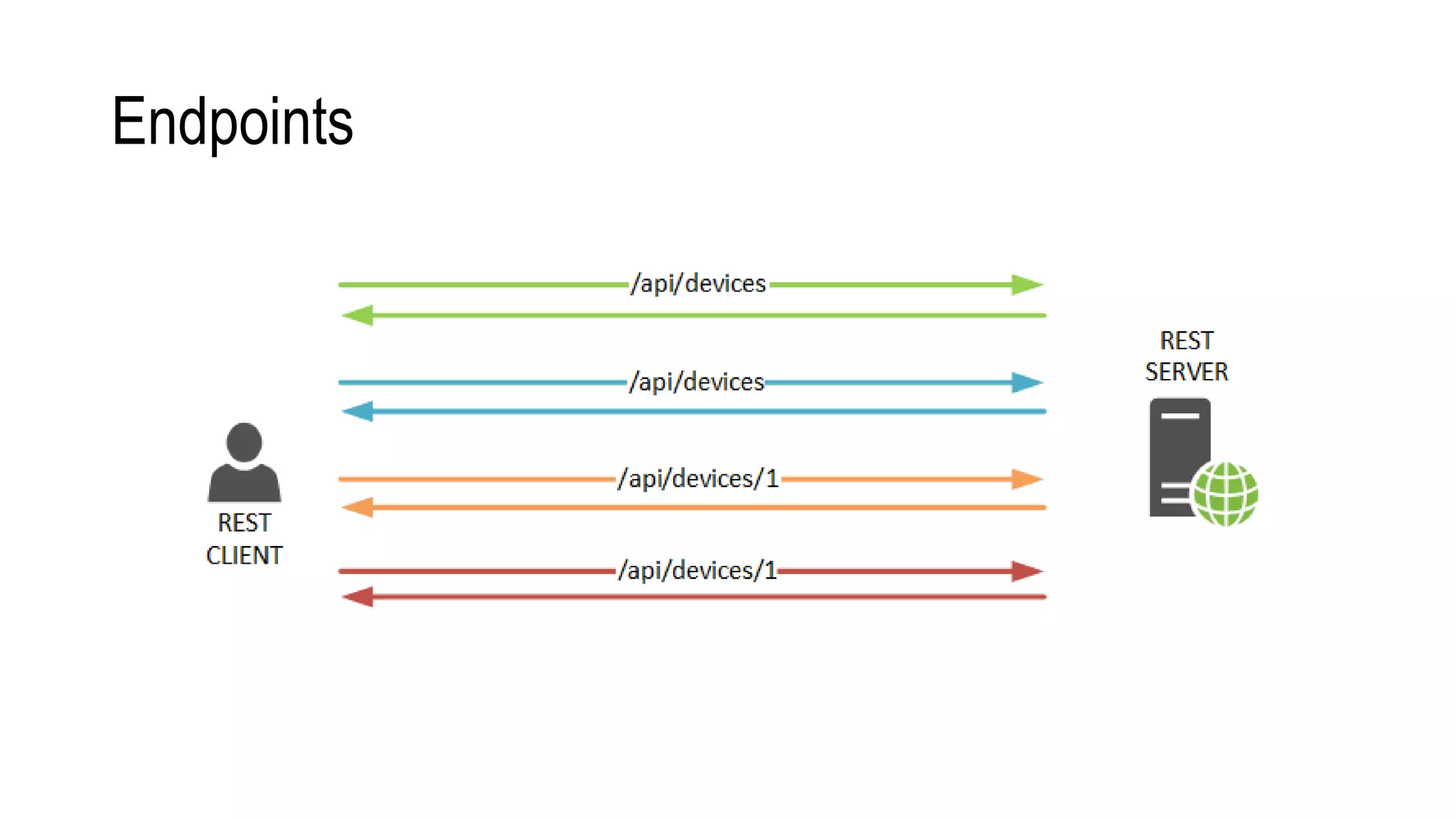 Endpoints

/api/devices

/api/devices

/api/devices/1

/api/devices/1

REST CLIENT

REST SERVER